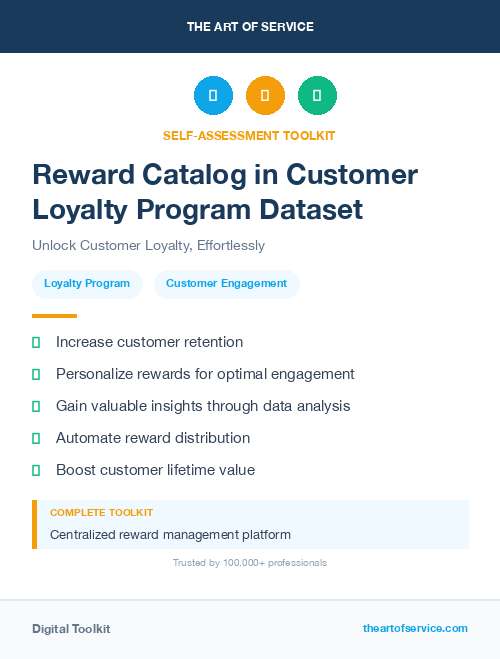 THE ART OF SERVICE

SELF-ASSESSMENT TOOLKIT

Reward Catalog in Customer Loyalty Program Dataset

Unlock Customer Loyalty, Effortlessly

Loyalty Program

Customer Engagement

Increase customer retention

Personalize rewards for optimal engagement

Gain valuable insights through data analysis

Automate reward distribution

Boost customer lifetime value

COMPLETE TOOLKIT

Centralized reward management platform

Trusted by 100,000+ professionals

Digital Toolkit

theartofservice.com